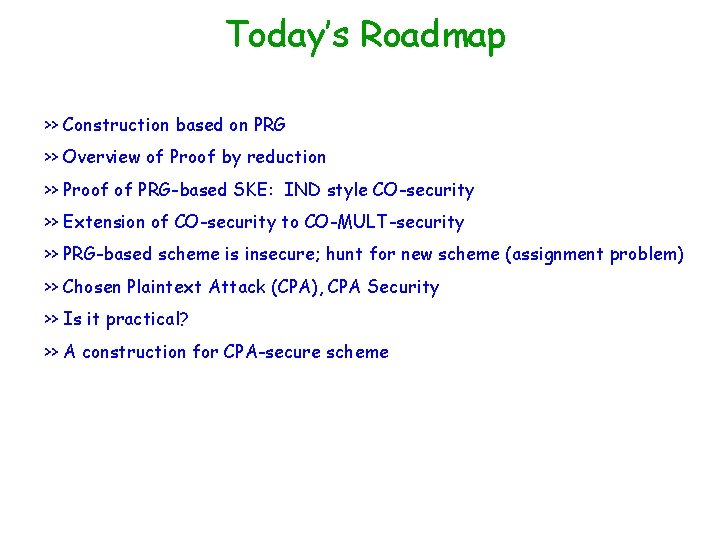 Today's Roadmap

>> Construction based on PRG

>> Overview of Proof by reduction

>> Proof of PRG-based SKE: IND style CO-security

>> Extension of CO-security to CO-MULT-security

>> PRG-based scheme is insecure; hunt for new scheme (assignment problem)

>> Chosen Plaintext Attack (CPA), CPA Security

>> Is it practical?

>> A construction for CPA-secure scheme